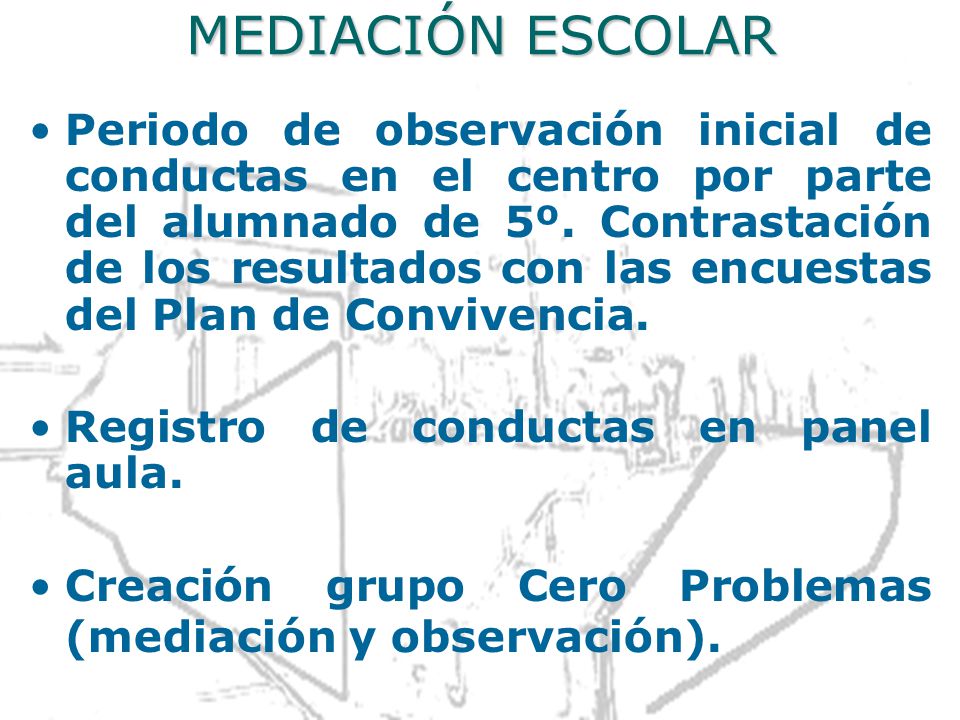 MEDIACIÓN ESCOLAR

• Periodo de observación inicial de conductas en el centro por parte del alumnado de 5º. Contrastación de los resultados con las encuestas del Plan de Convivencia.

• Registro de conductas en panel aula.

• Creación grupo Cero Problemas (mediación y observación).